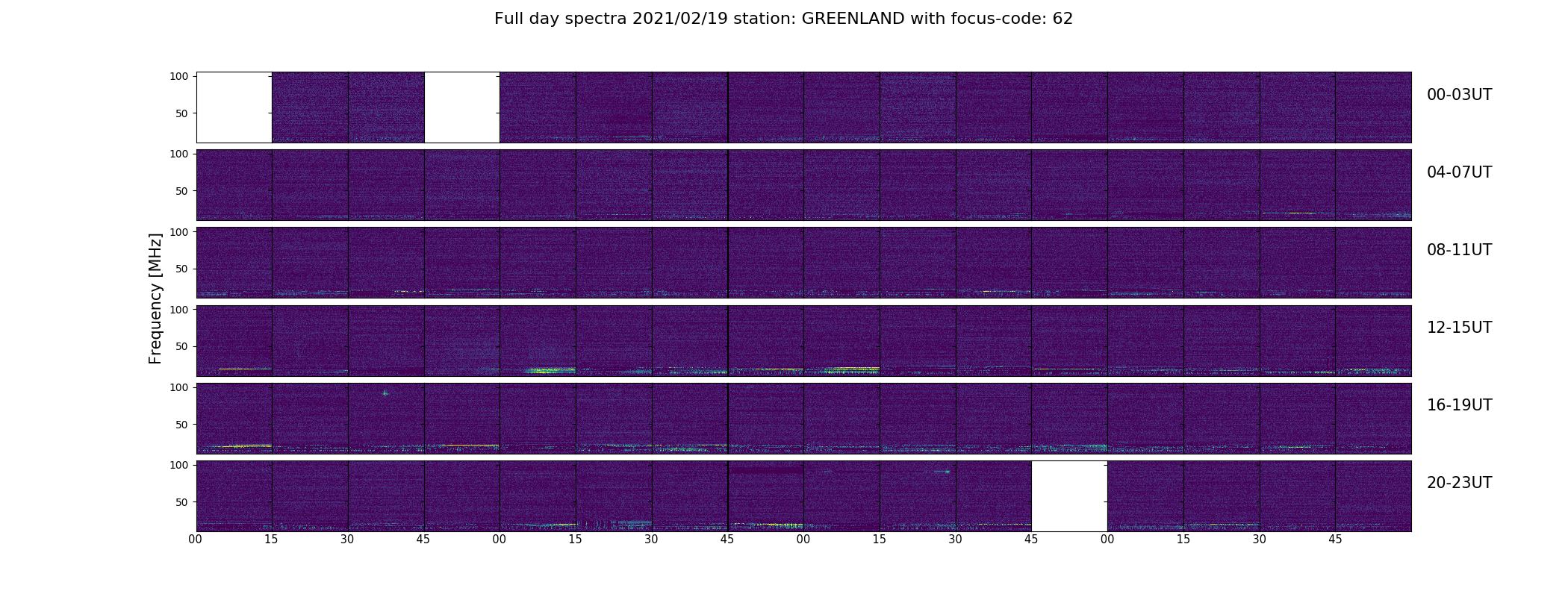 Full day spectra 2021/02/19 station: GREENLAND with focus-code: 62

Frequency [MHz]

100
50
00-03UT

100
50
04-07UT

100
50
08-11UT

100
50
12-15UT

100
50
16-19UT

100
50
20-23UT

00 15 30 45 00 15 30 45 00 15 30 45 00 15 30 45